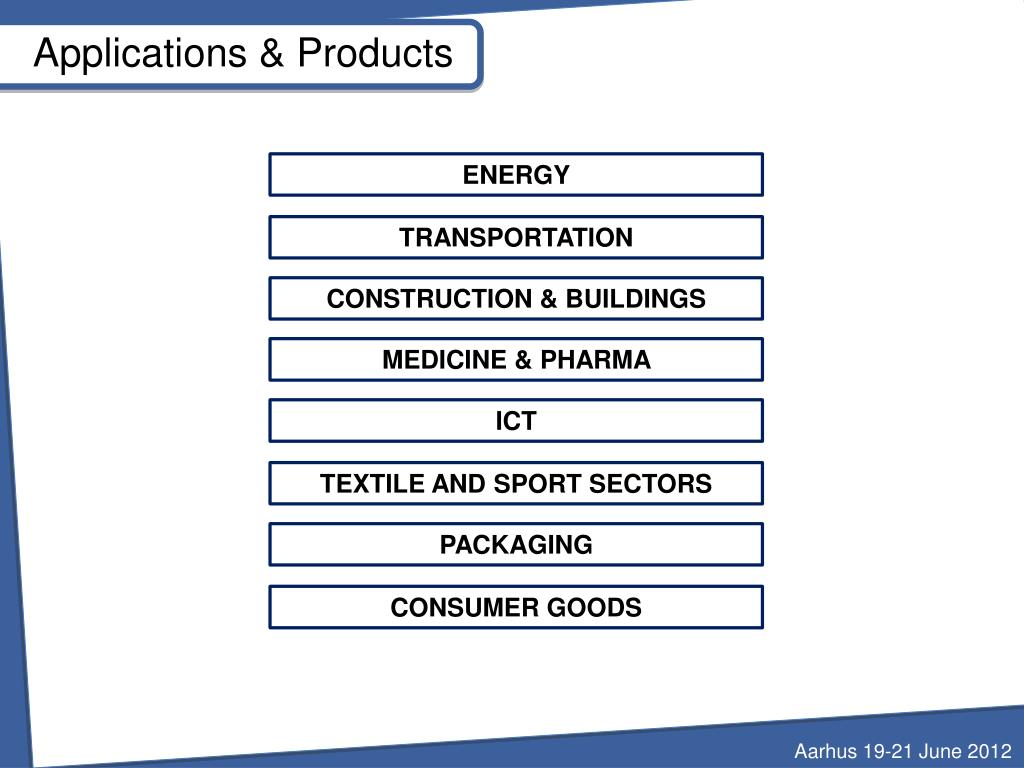 Applications & Products

ENERGY

TRANSPORTATION

CONSTRUCTION & BUILDINGS

MEDICINE & PHARMA

ICT

TEXTILE AND SPORT SECTORS

PACKAGING

CONSUMER GOODS

Aarhus 19-21 June 2012